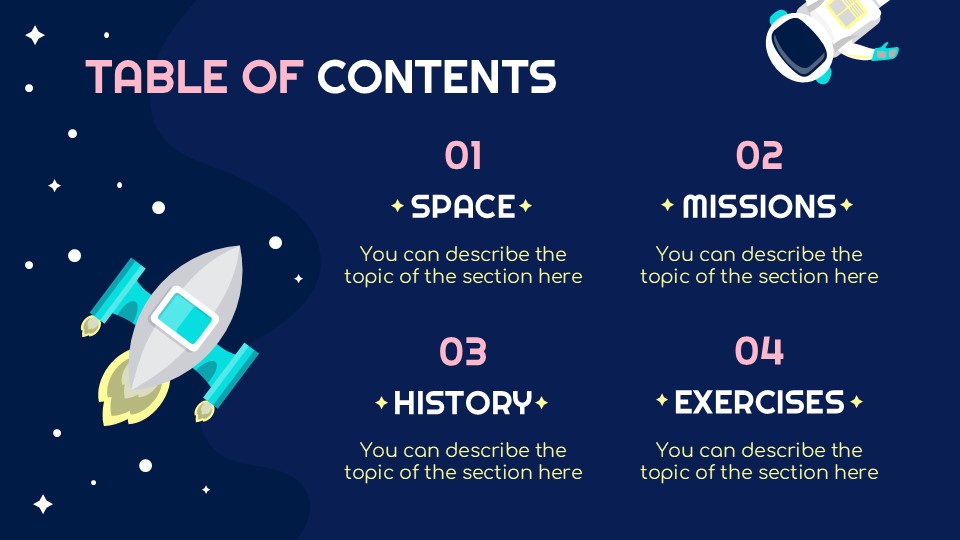 TABLE OF CONTENTS

01

SPACE

You can describe the topic of the section here

02

MISSIONS

You can describe the topic of the section here

03

HISTORY

You can describe the topic of the section here

04

EXERCISES

You can describe the topic of the section here